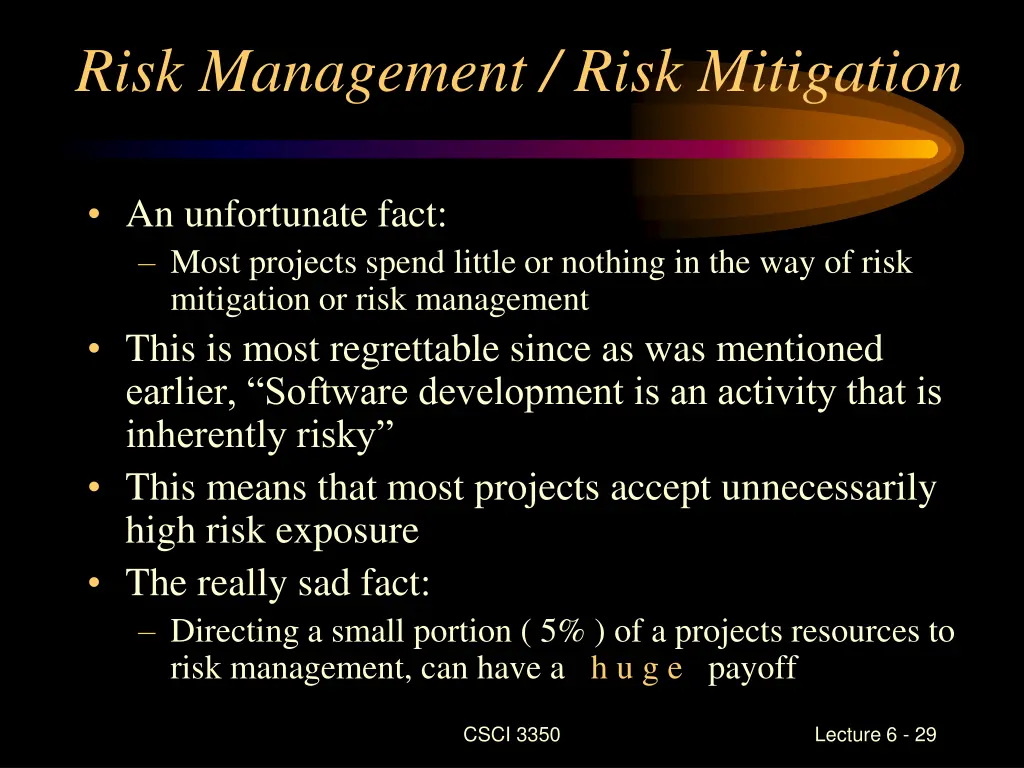 Risk Management / Risk Mitigation

• An unfortunate fact:
  – Most projects spend little or nothing in the way of risk mitigation or risk management
• This is most regrettable since as was mentioned earlier, “Software development is an activity that is inherently risky”
• This means that most projects accept unnecessarily high risk exposure
• The really sad fact:
  – Directing a small portion ( 5% ) of a projects resources to risk management, can have a h u g e payoff

CSCI 3350

Lecture 6 - 29